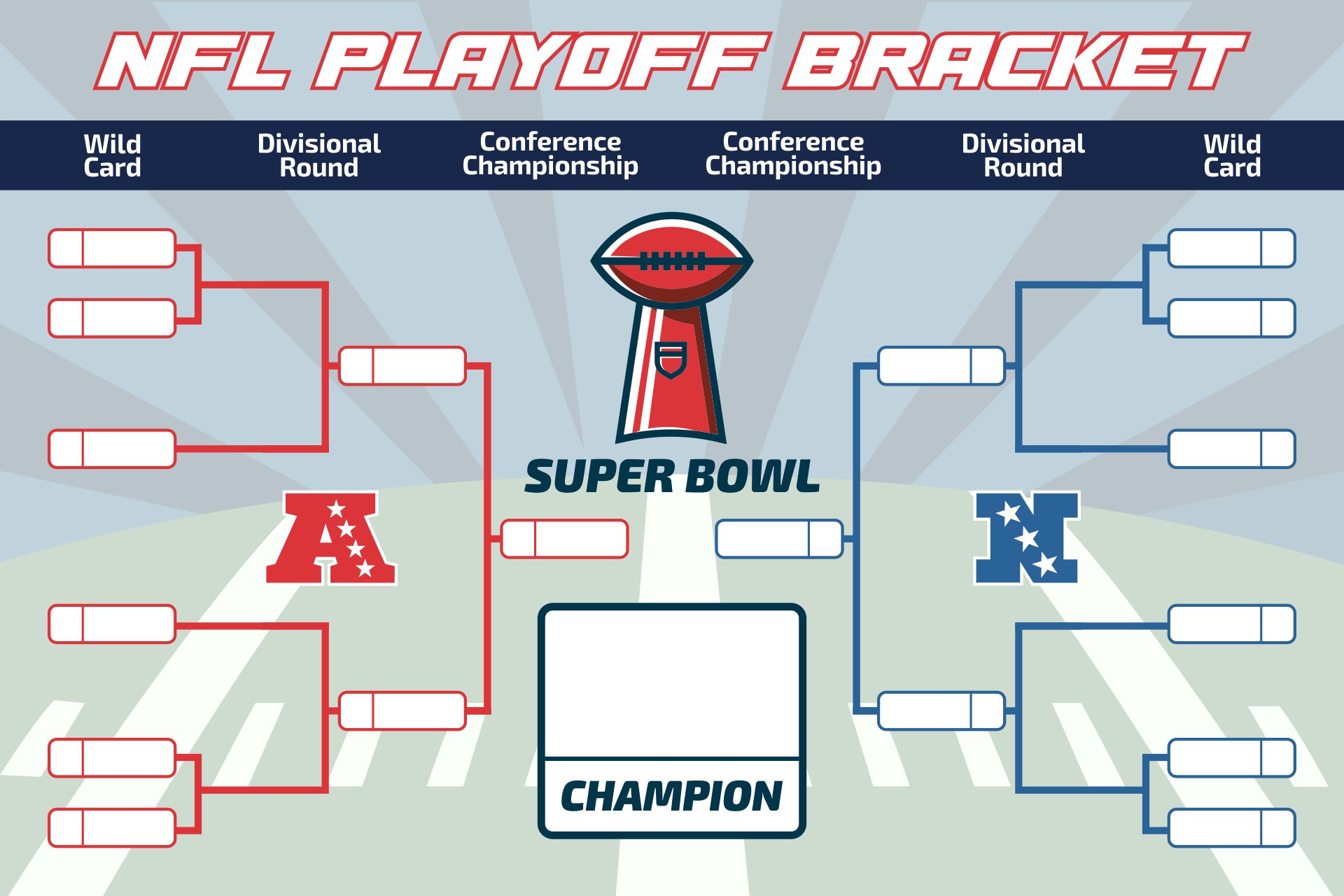 NFL PLAYOFF BRACKET

Wild Card

Divisional Round

Conference Championship

Conference Championship

Divisional Round

Wild Card

SUPER BOWL

A

N

CHAMPION